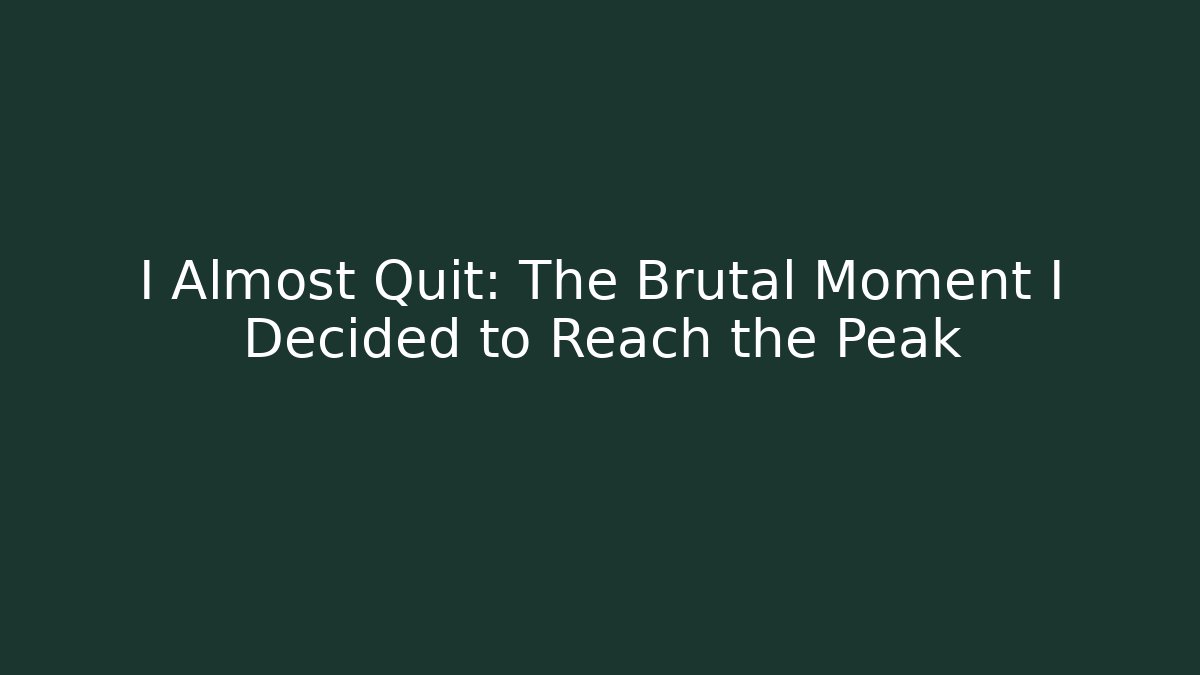 I Almost Quit: The Brutal Moment I Decided to Reach the Peak